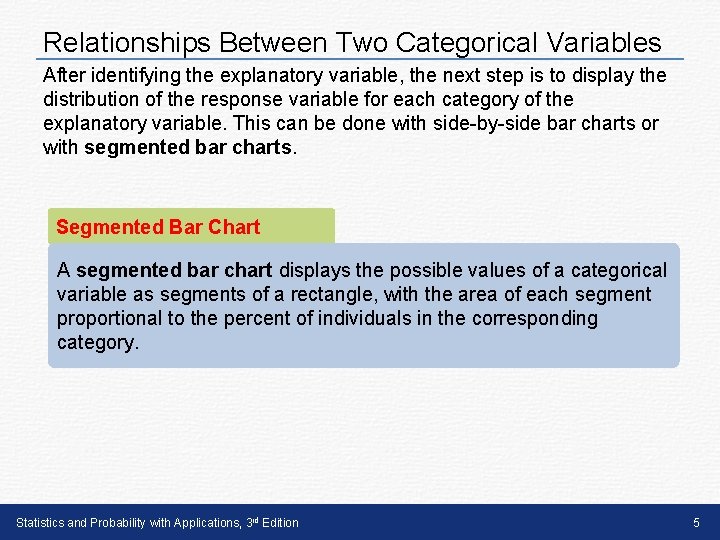 Relationships Between Two Categorical Variables

After identifying the explanatory variable, the next step is to display the distribution of the response variable for each category of the explanatory variable. This can be done with side-by-side bar charts or with segmented bar charts.

Segmented Bar Chart

A segmented bar chart displays the possible values of a categorical variable as segments of a rectangle, with the area of each segment proportional to the percent of individuals in the corresponding category.

Statistics and Probability with Applications, 3rd Edition

5